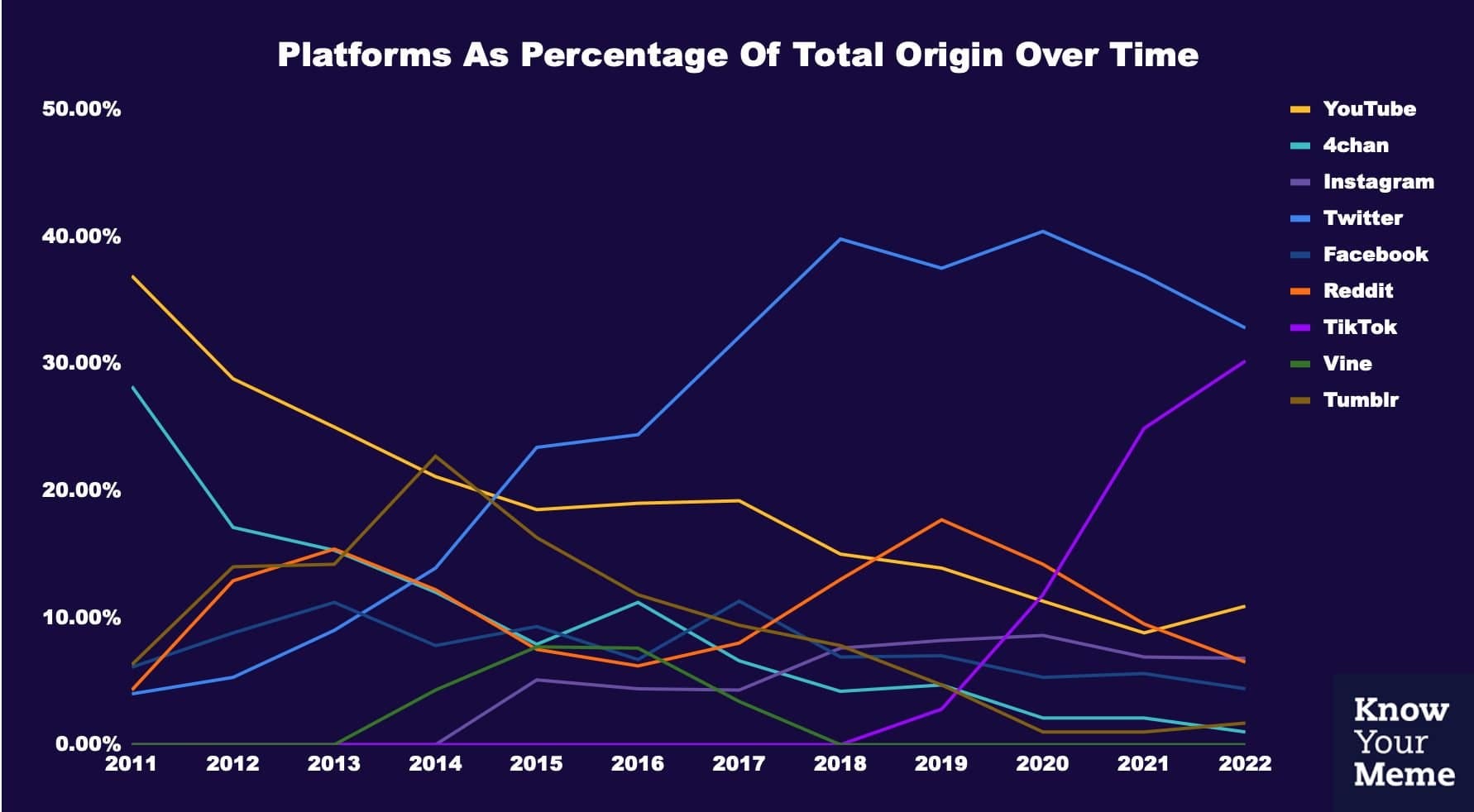 Platforms As Percentage Of Total Origin Over Time

50.00%
40.00%
30.00%
20.00%
10.00%
0.00%

2011 2012 2013 2014 2015 2016 2017 2018 2019 2020 2021 2022

YouTube
4chan
Instagram
Twitter
Facebook
Reddit
TikTok
Vine
Tumblr

Know Your Meme